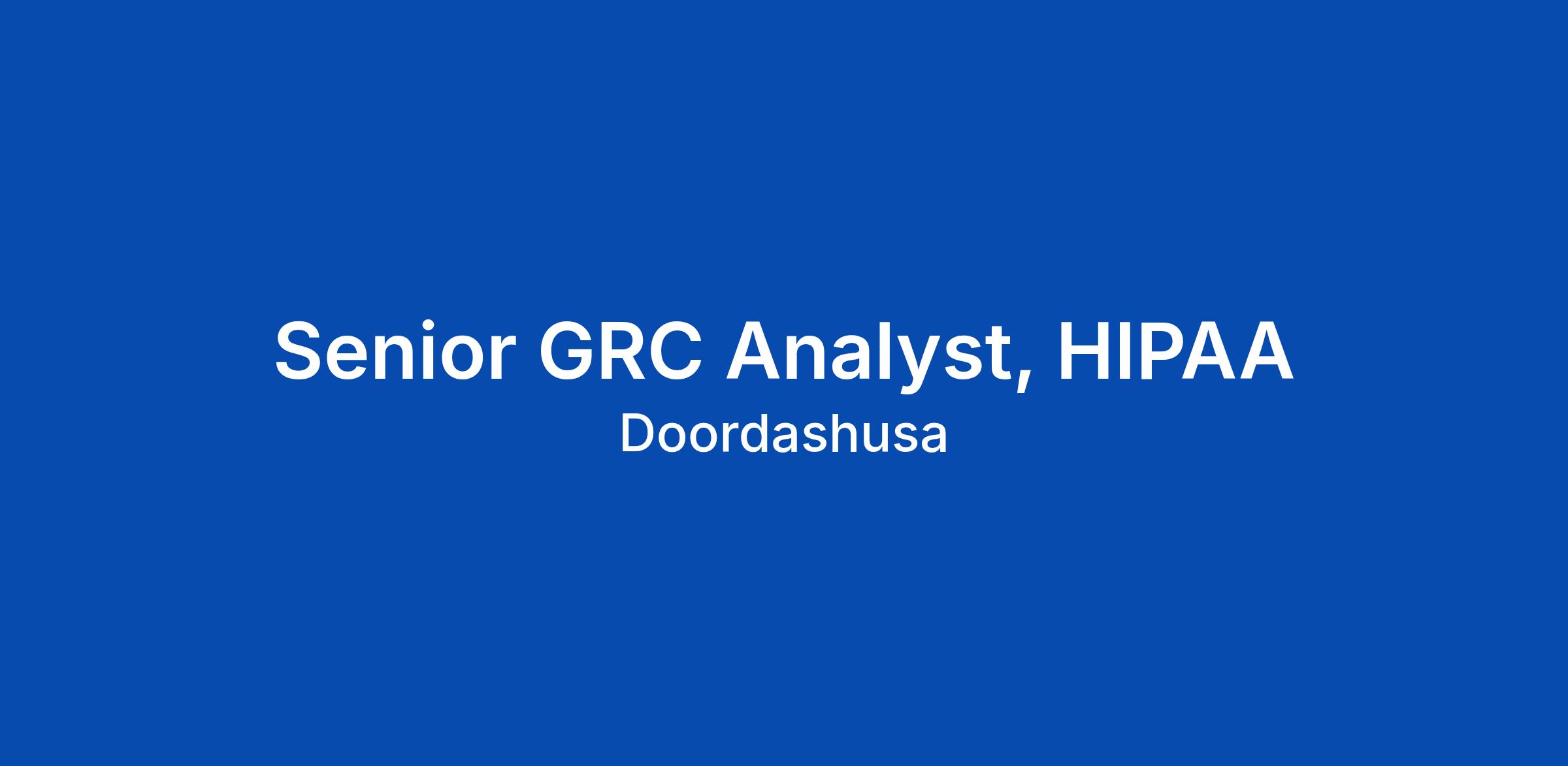 Senior GRC Analyst, HIPAA

Doordashusa